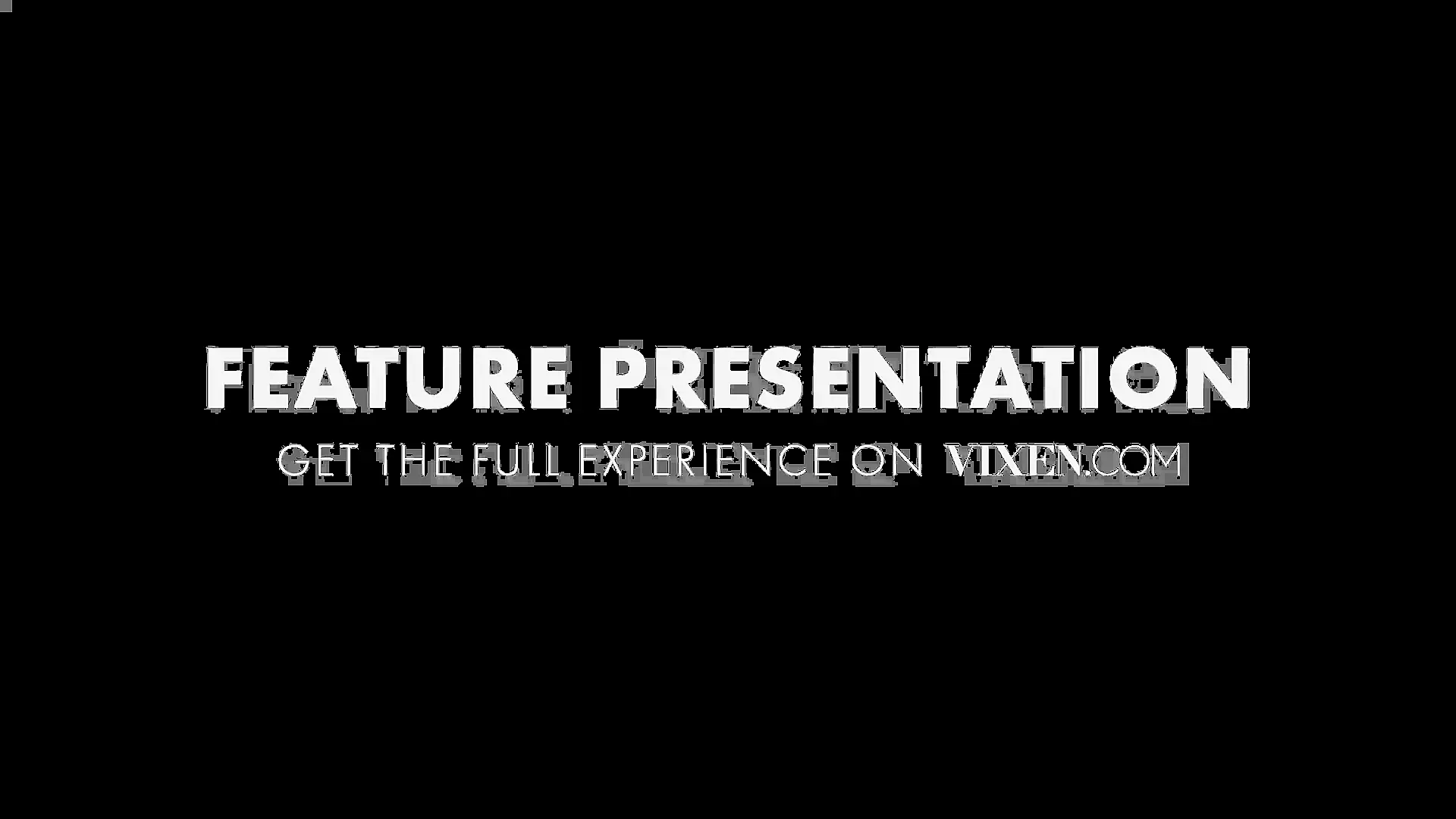 FEATURE PRESENTATION

GET THE FULL EXPERIENCE ON VIXEN.COM